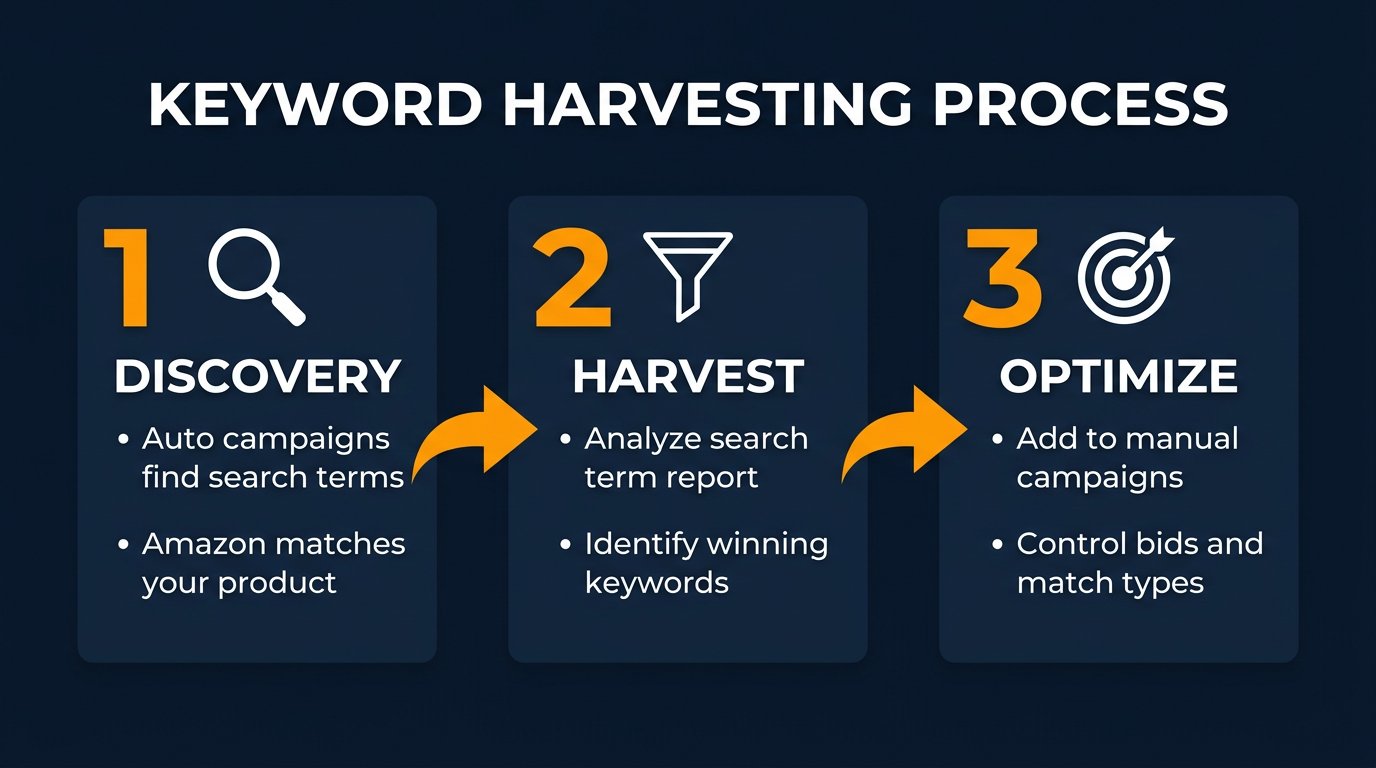 KEYWORD HARVESTING PROCESS

1

DISCOVERY

• Auto campaigns find search terms

• Amazon matches your product

2

HARVEST

• Analyze search term report

• Identify winning keywords

3

OPTIMIZE

• Add to manual campaigns

• Control bids and match types